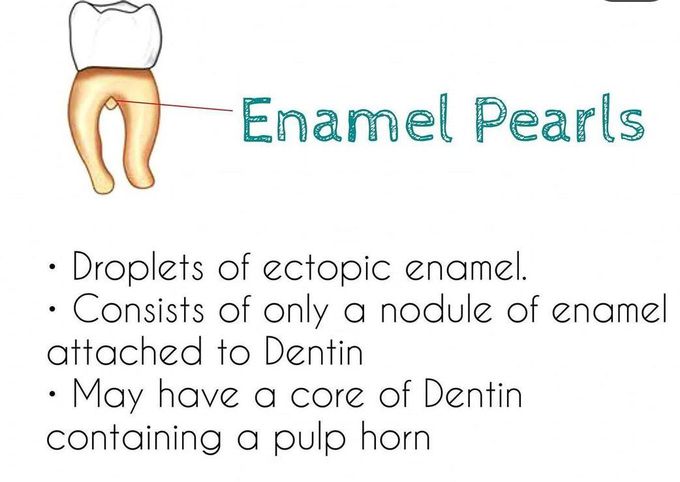 Enamel Pearls

• Droplets of ectopic enamel.
• Consists of only a nodule of enamel attached to Dentin
• May have a core of Dentin containing a pulp horn